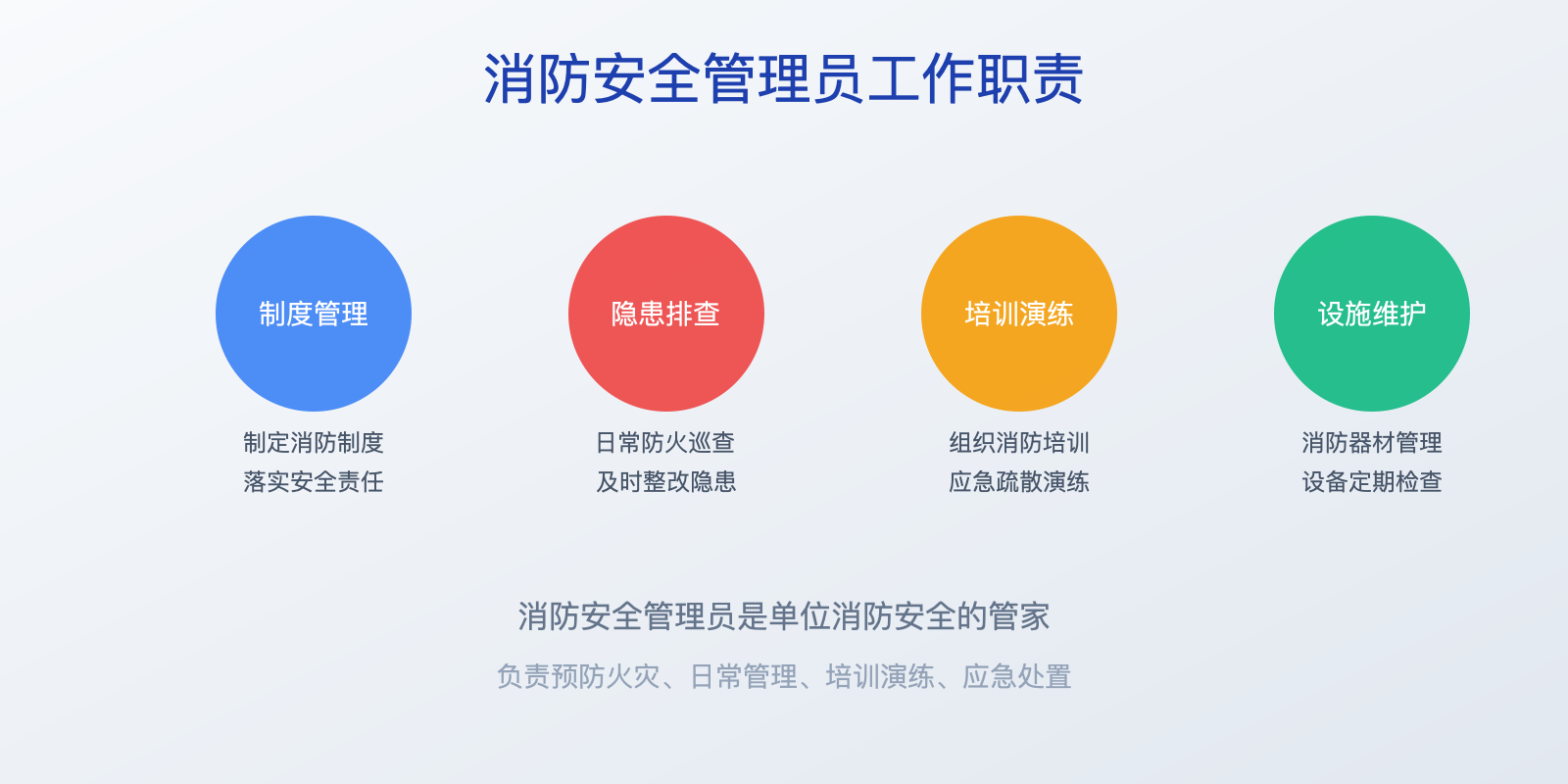 消防安全管理员工作职责

制度管理

制定消防制度
落实安全责任

隐患排查

日常防火巡查
及时整改隐患

培训演练

组织消防培训
应急疏散演练

设施维护

消防器材管理
设备定期检查

消防安全管理员是单位消防安全的管家

负责预防火灾、日常管理、培训演练、应急处置